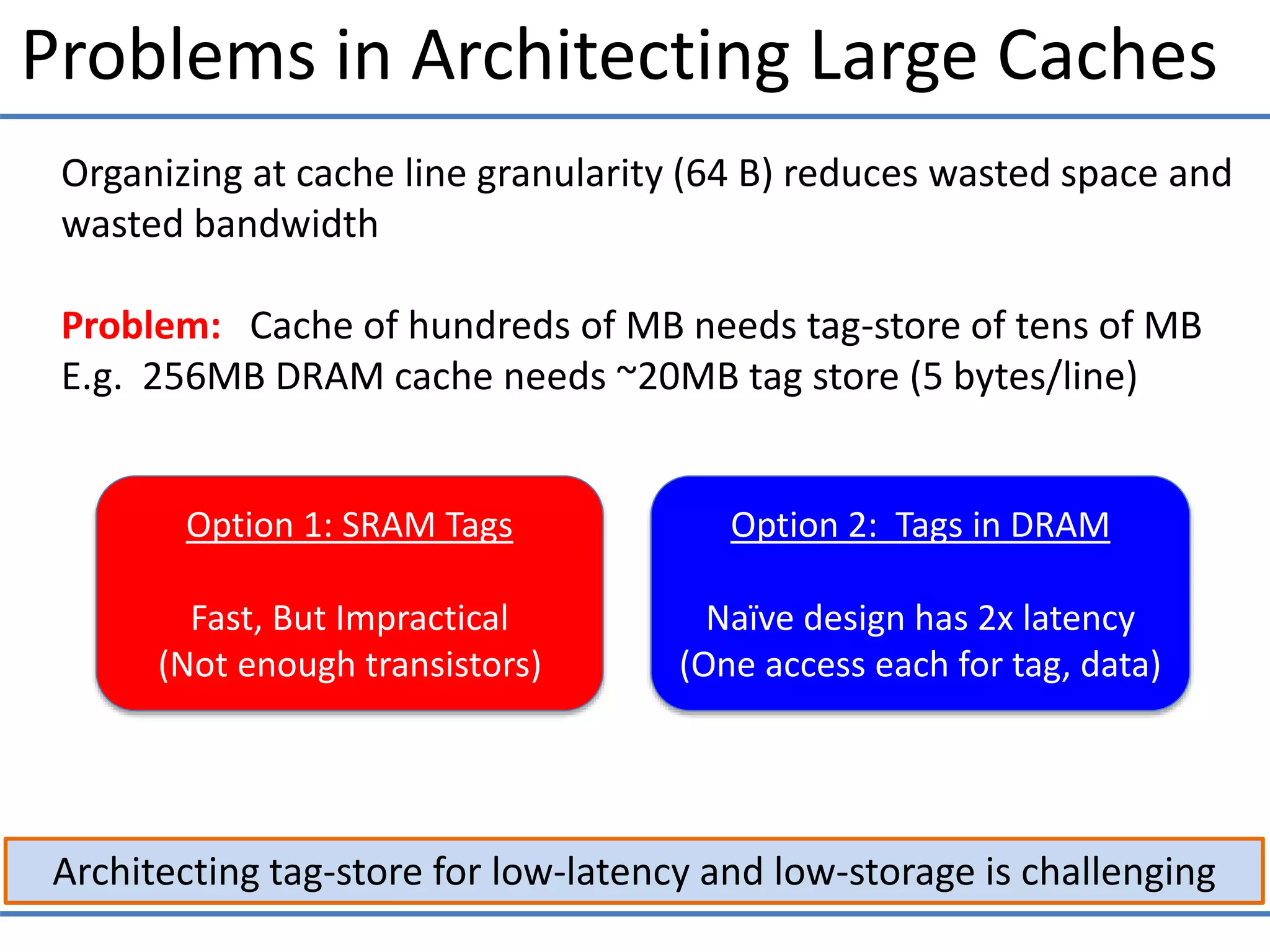 Problems in Architecting Large Caches

Organizing at cache line granularity (64 B) reduces wasted space and wasted bandwidth

Problem: Cache of hundreds of MB needs tag-store of tens of MB
E.g. 256MB DRAM cache needs ~20MB tag store (5 bytes/line)

Option 1: SRAM Tags

Fast, But Impractical
(Not enough transistors)

Option 2: Tags in DRAM

Naïve design has 2x latency
(One access each for tag, data)

Architecting tag-store for low-latency and low-storage is challenging